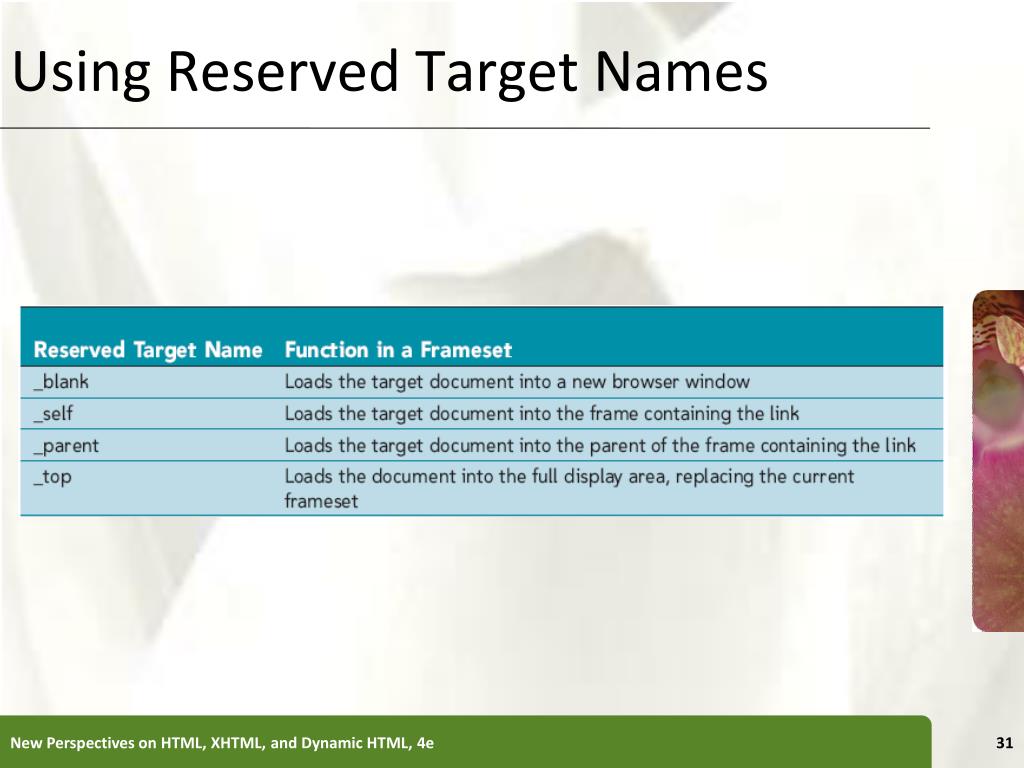 Using Reserved Target Names

| Reserved Target Name | Function in a Frameset |
|---|---|
| _blank | Loads the target document into a new browser window |
| _self | Loads the target document into the frame containing the link |
| _parent | Loads the target document into the parent of the frame containing the link |
| _top | Loads the document into the full display area, replacing the current frameset |

New Perspectives on HTML, XHTML, and Dynamic HTML, 4e

31